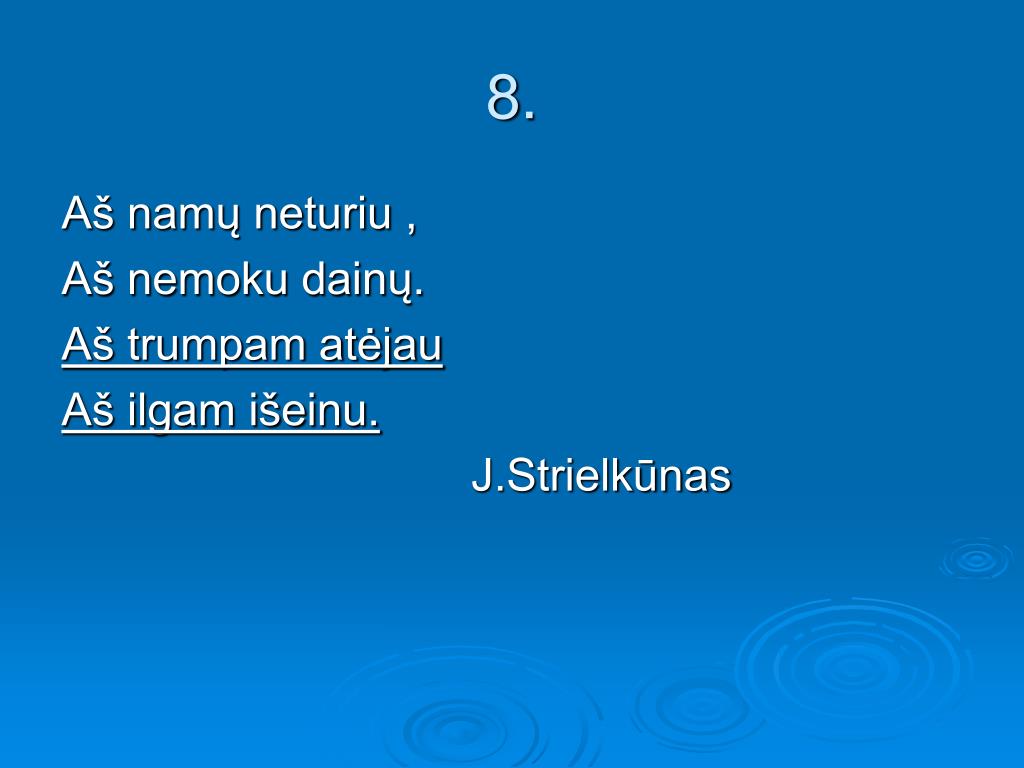 8.

Aš namų neturiu ,
Aš nemoku dainų.
Aš trumpam atėjau
Aš ilgam išeinu.
J.Strielkūnas